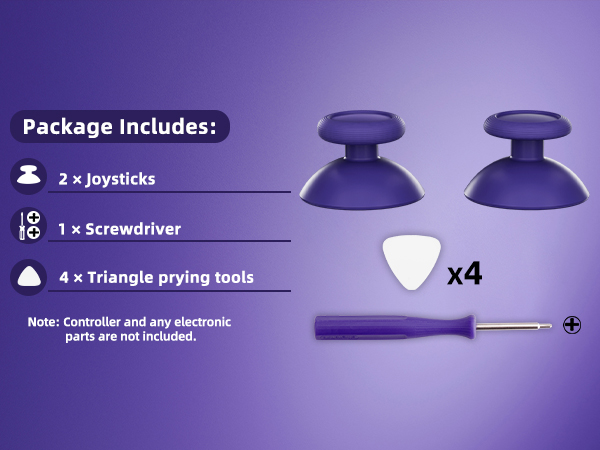 Package Includes:

2 × Joysticks

1 × Screwdriver

4 × Triangle prying tools

Note: Controller and any electronic parts are not included.

x4